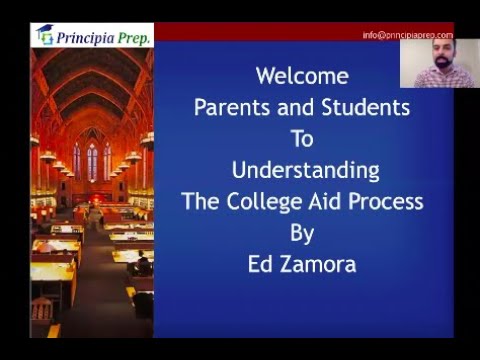 Principia Prep.

info@principiaprep.com

Welcome
Parents and Students
To
Understanding
The College Aid Process
By
Ed Zamora